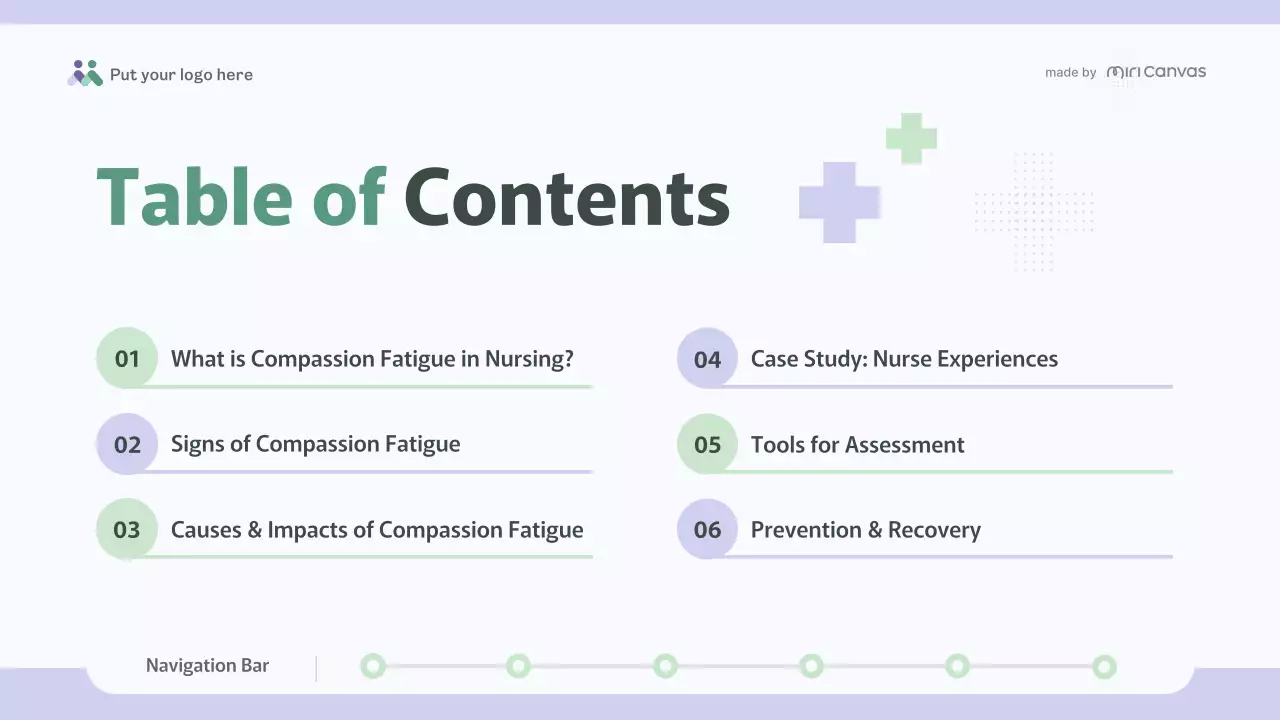 Put your logo here

made by miri Canvas

Table of Contents

01 What is Compassion Fatigue in Nursing?

02 Signs of Compassion Fatigue

03 Causes & Impacts of Compassion Fatigue

04 Case Study: Nurse Experiences

05 Tools for Assessment

06 Prevention & Recovery

Navigation Bar